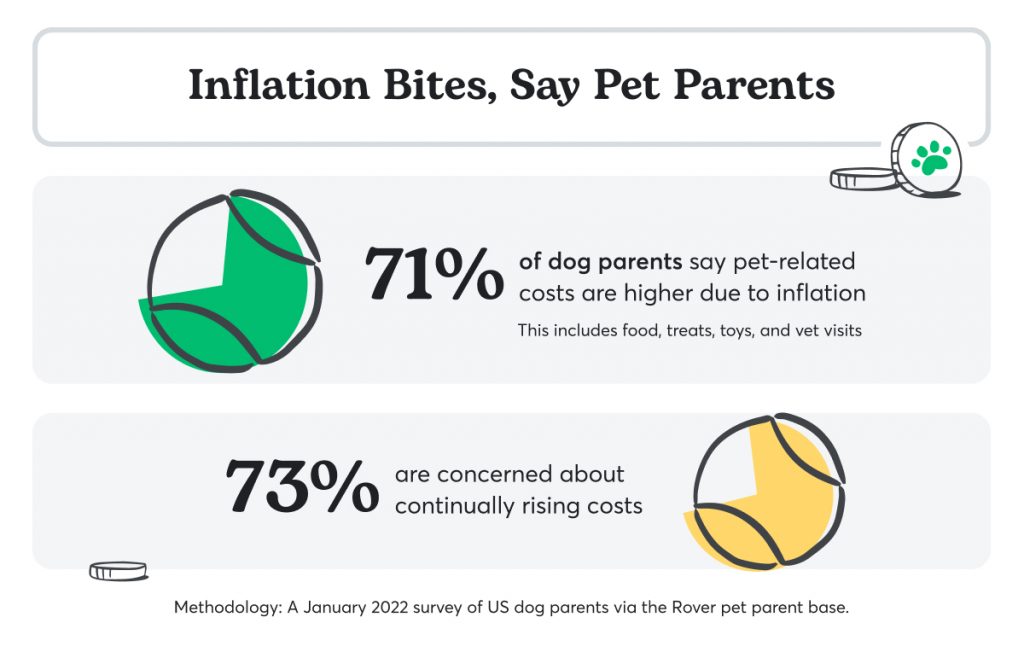 Inflation Bites, Say Pet Parents

71% of dog parents say pet-related costs are higher due to inflation

This includes food, treats, toys, and vet visits

73% are concerned about continually rising costs

Methodology: A January 2022 survey of US dog parents via the Rover pet parent base.